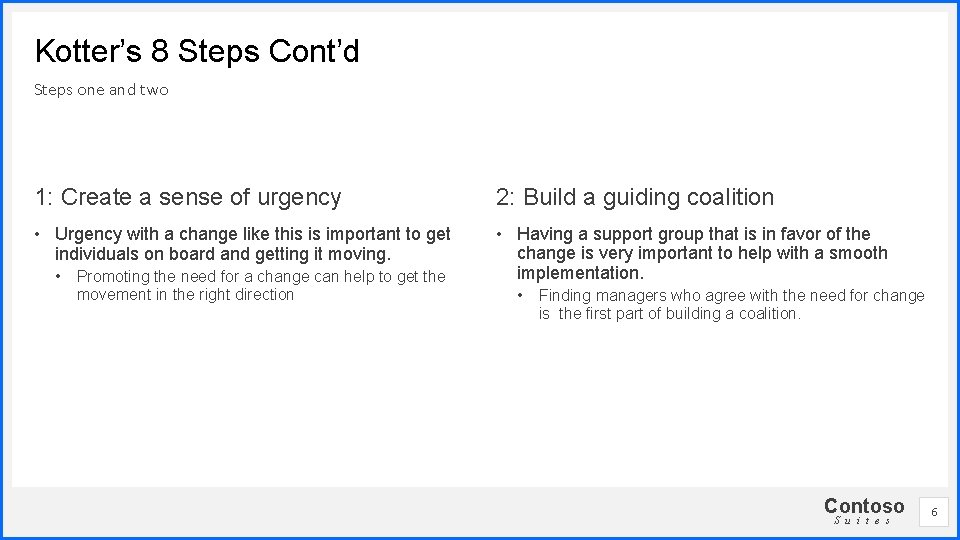 Kotter's 8 Steps Cont'd

Steps one and two

1: Create a sense of urgency

• Urgency with a change like this is important to get individuals on board and getting it moving.
  • Promoting the need for a change can help to get the movement in the right direction

2: Build a guiding coalition

• Having a support group that is in favor of the change is very important to help with a smooth implementation.
  • Finding managers who agree with the need for change is the first part of building a coalition.

Contoso
Suites

6